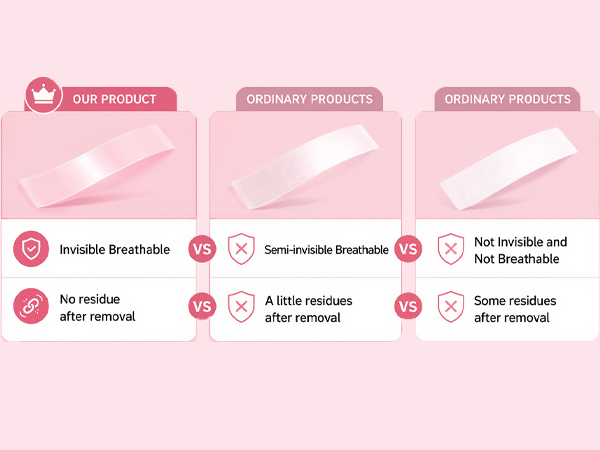 OUR PRODUCT

Invisible Breathable

No residue after removal

VS

VS

ORDINARY PRODUCTS

Semi-invisible Breathable

A little residues after removal

VS

VS

ORDINARY PRODUCTS

Not Invisible and Not Breathable

Some residues after removal